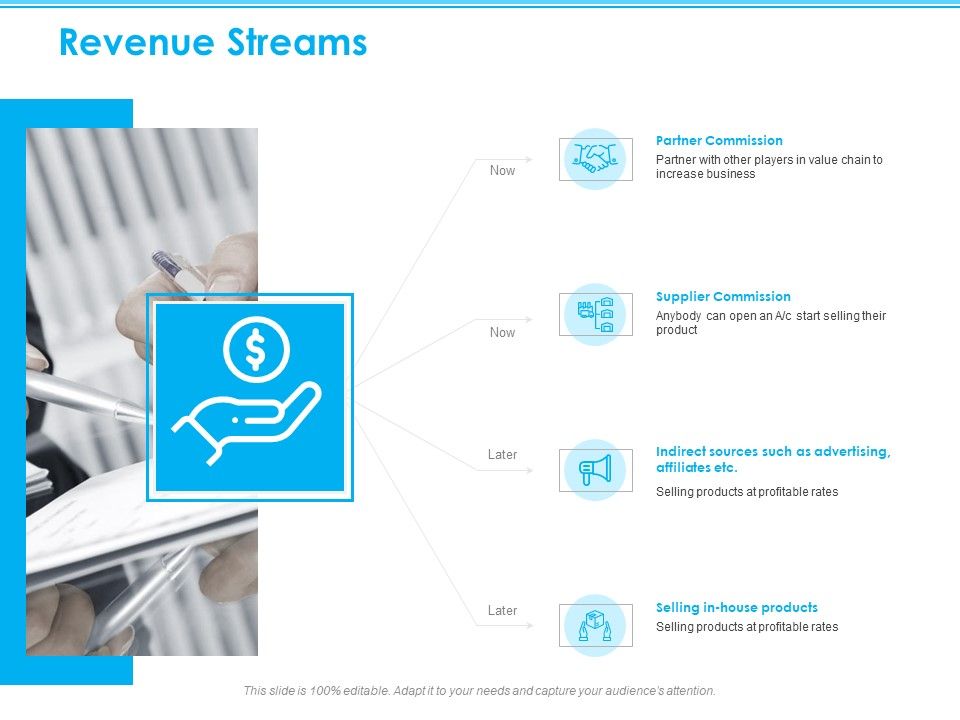 Revenue Streams

Now

Partner Commission
Partner with other players in value chain to increase business

Now

Supplier Commission
Anybody can open an A/c start selling their product

Later

Indirect sources such as advertising, affiliates etc.
Selling products at profitable rates

Later

Selling in-house products
Selling products at profitable rates

This slide is 100% editable. Adapt it to your needs and capture your audience's attention.